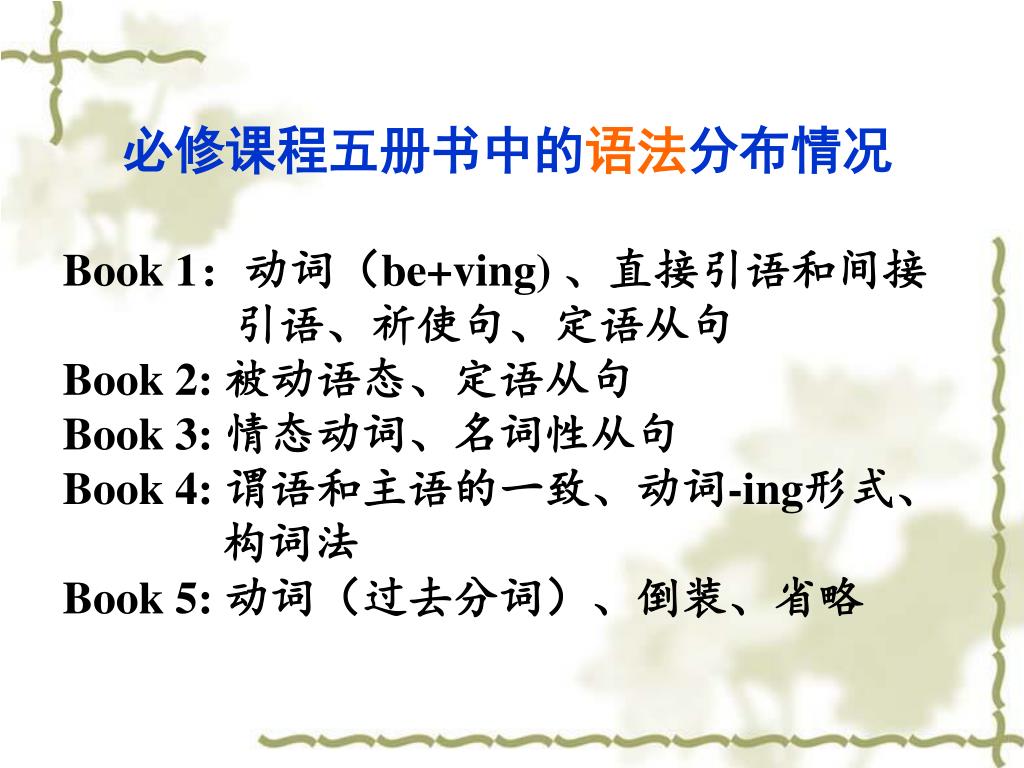 必修课程五册书中的语法分布情况

Book 1: 动词（be+ving) 、直接引语和间接引语、祈使句、定语从句
Book 2: 被动语态、定语从句
Book 3: 情态动词、名词性从句
Book 4: 谓语和主语的一致、动词-ing形式、构词法
Book 5: 动词（过去分词）、倒装、省略